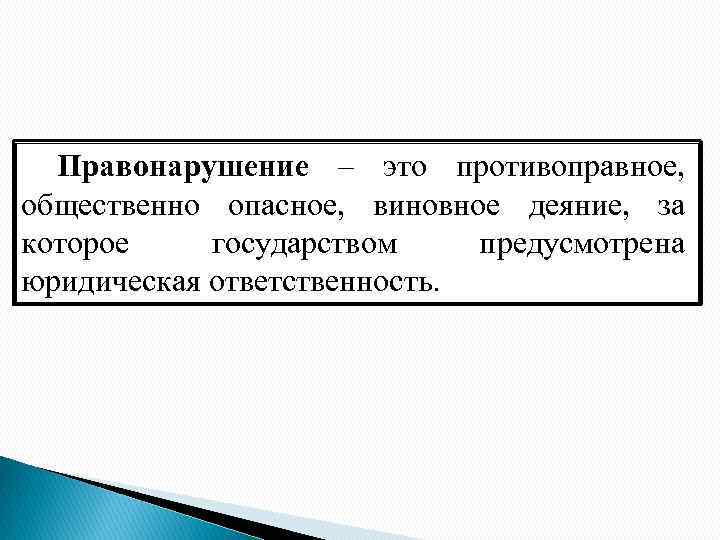 Правонарушение – это противоправное, общественно опасное, виновное деяние, за которое государством предусмотрена юридическая ответственность.